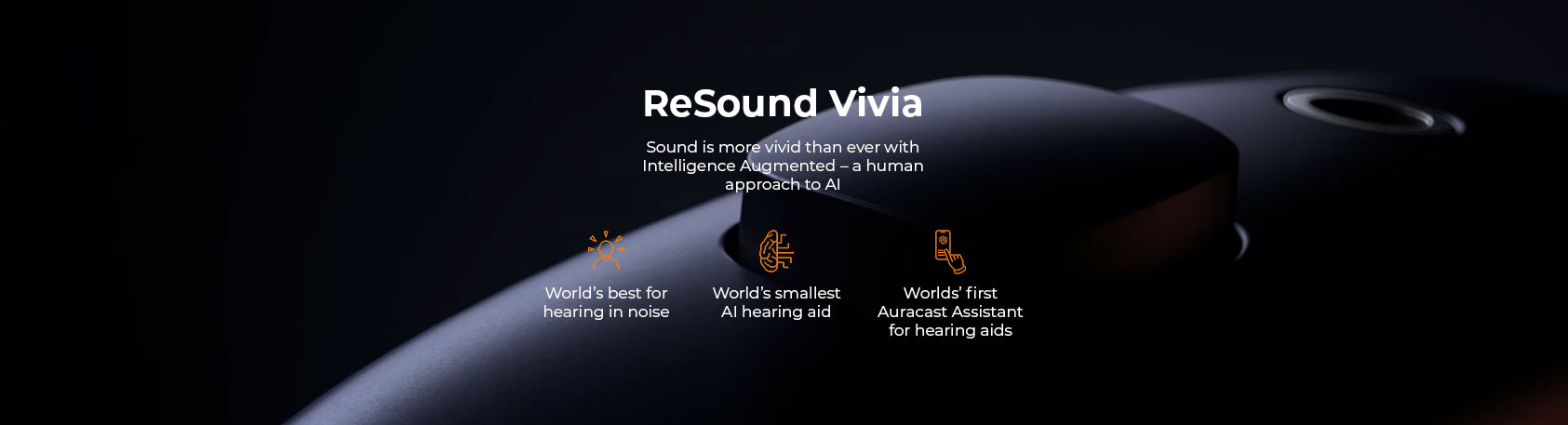 ReSound Vivia

Sound is more vivid than ever with Intelligence Augmented – a human approach to AI

World's best for hearing in noise

World's smallest AI hearing aid

Worlds' first Auracast Assistant for hearing aids